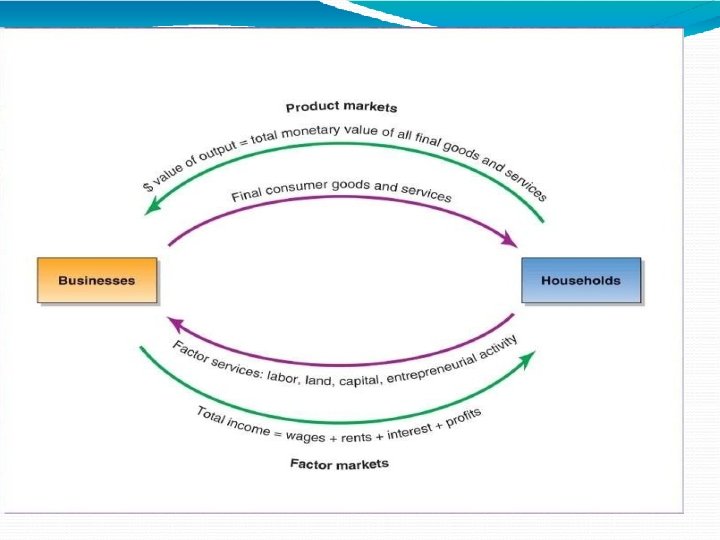 Product markets

\$ value of output = total monetary value of all final goods and services

Final consumer goods and services

Businesses

Households

Factor services: labor, land, capital, entrepreneurial activity

Total income = wages + rents + interest + profits

Factor markets